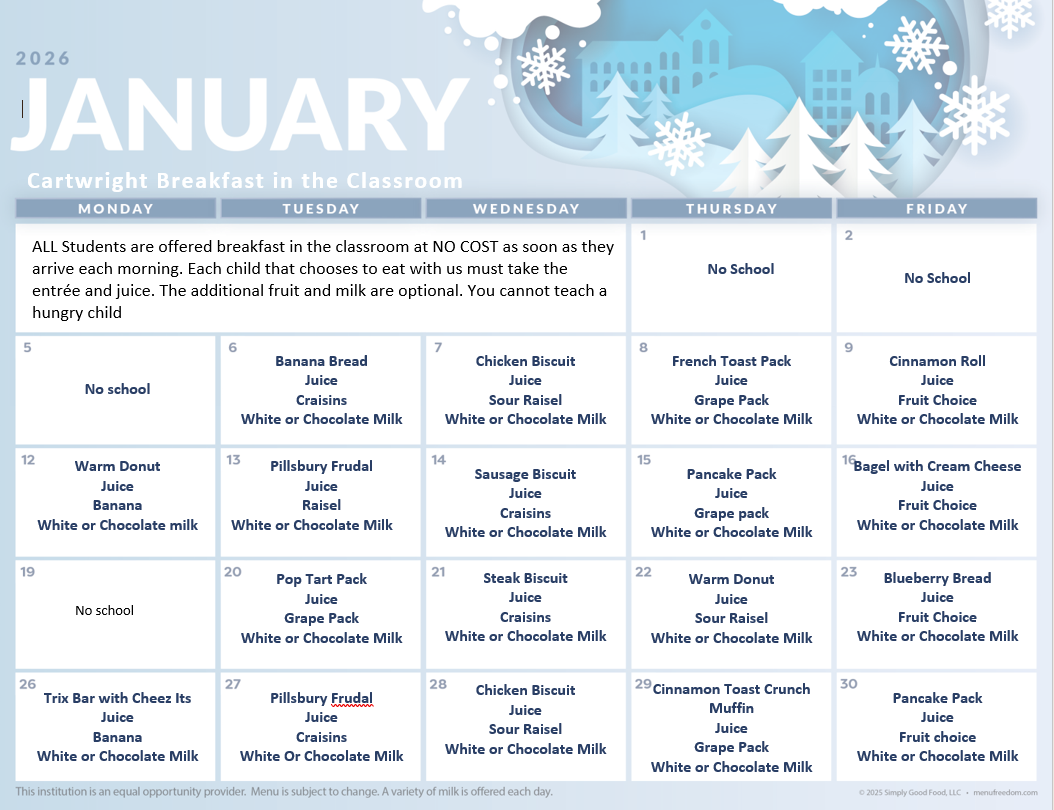 2026

JANUARY

Cartwright Breakfast in the Classroom

| MONDAY | TUESDAY | WEDNESDAY | THURSDAY | FRIDAY |
|---|---|---|---|---|
| ALL Students are offered breakfast in the classroom at NO COST as soon as they arrive each morning. Each child that chooses to eat with us must take the entrée and juice. The additional fruit and milk are optional. You cannot teach a hungry child | | | 1 No School | 2 No School |
| 5 No school | 6 Banana Bread Juice Craisins White or Chocolate Milk | 7 Chicken Biscuit Juice Sour Raisel White or Chocolate Milk | 8 French Toast Pack Juice Grape Pack White or Chocolate Milk | 9 Cinnamon Roll Juice Fruit Choice White or Chocolate Milk |
| 12 Warm Donut Juice Banana White or Chocolate milk | 13 Pillsbury Frudal Juice Raisel White or Chocolate Milk | 14 Sausage Biscuit Juice Craisins White or Chocolate Milk | 15 Pancake Pack Juice Grape pack White or Chocolate Milk | 16 Bagel with Cream Cheese Juice Fruit Choice White or Chocolate Milk |
| 19 No school | 20 Pop Tart Pack Juice Grape Pack White or Chocolate Milk | 21 Steak Biscuit Juice Craisins White or Chocolate Milk | 22 Warm Donut Juice Sour Raisel White or Chocolate Milk | 23 Blueberry Bread Juice Fruit Choice White or Chocolate Milk |
| 26 Trix Bar with Cheez Its Juice Banana White or Chocolate Milk | 27 Pillsbury Frudal Juice Craisins White Or Chocolate Milk | 28 Chicken Biscuit Juice Sour Raisel White or Chocolate Milk | 29 Cinnamon Toast Crunch Muffin Juice Grape Pack White or Chocolate Milk | 30 Pancake Pack Juice Fruit choice White or Chocolate Milk |

This institution is an equal opportunity provider. Menu is subject to change. A variety of milk is offered each day.

© 2025 Simply Good Food, LLC • menufreedom.com